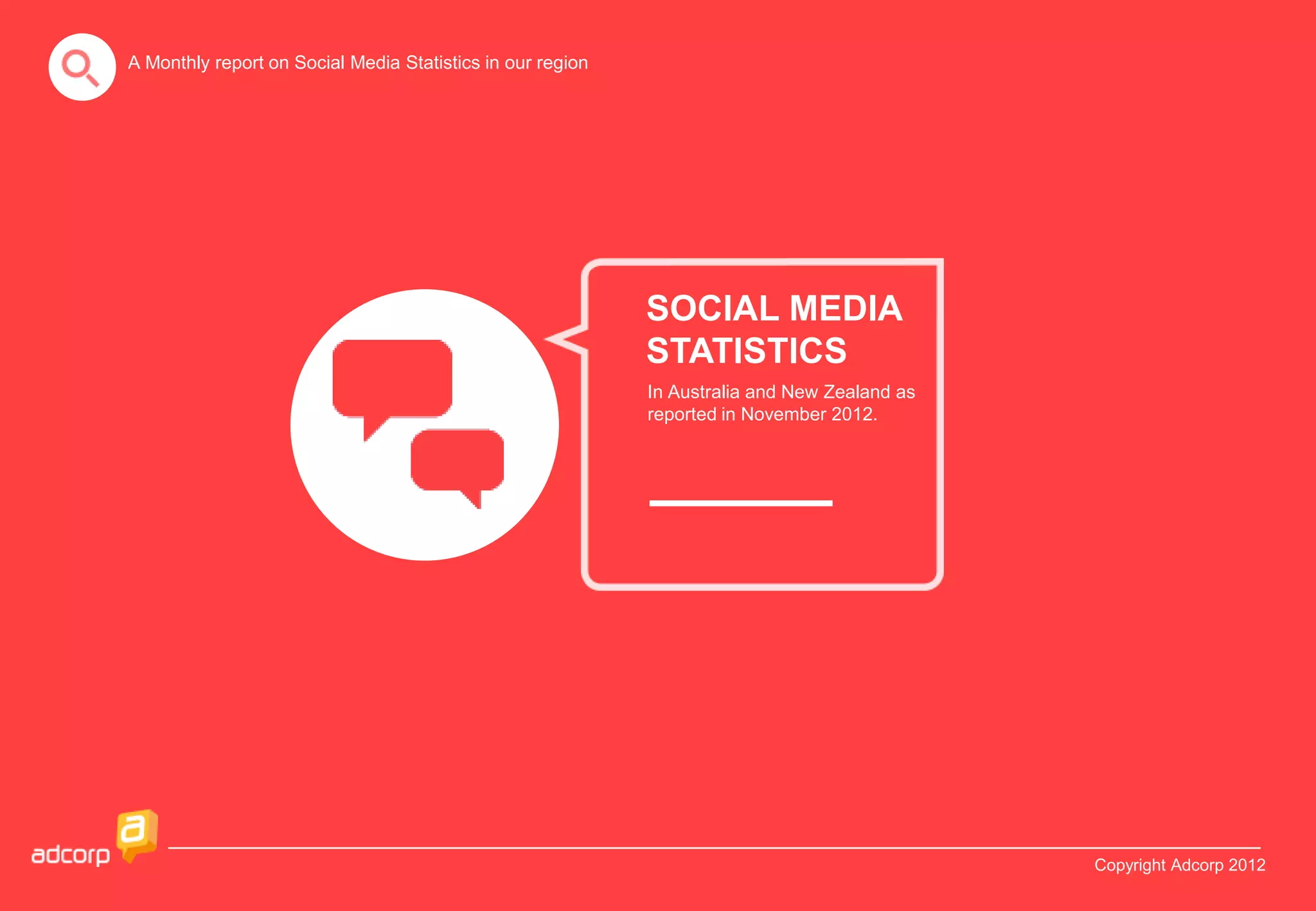 A Monthly report on Social Media Statistics in our region

SOCIAL MEDIA STATISTICS

In Australia and New Zealand as reported in November 2012.

adcorp a

Copyright Adcorp 2012